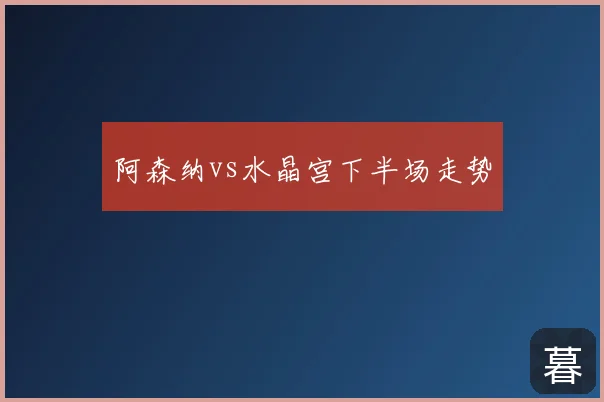 阿森纳VS水晶宫下半场走势

暮